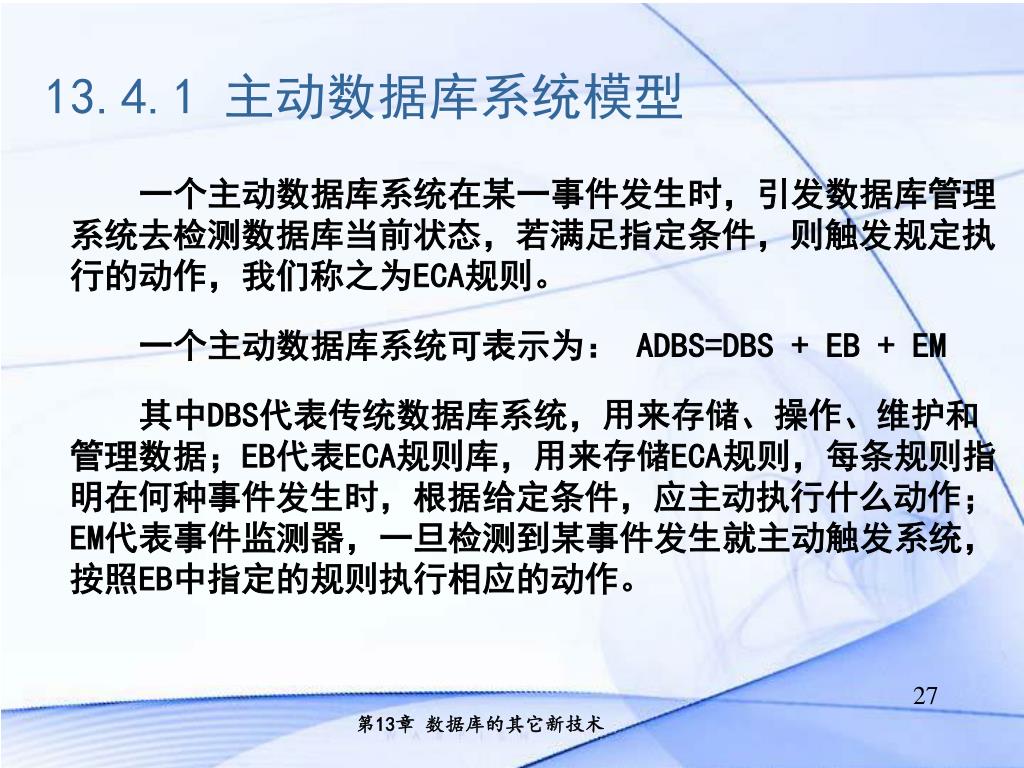 13.4.1 主动数据库系统模型

一个主动数据库系统在某一事件发生时，引发数据库管理系统去检测数据库当前状态，若满足指定条件，则触发规定执行的动作，我们称之为ECA规则。

一个主动数据库系统可表示为： ADBS=DBS + EB + EM

其中DBS代表传统数据库系统，用来存储、操作、维护和管理数据；EB代表ECA规则库，用来存储ECA规则，每条规则指明在何种事件发生时，根据给定条件，应主动执行什么动作；EM代表事件监测器，一旦检测到某事件发生就主动触发系统，按照EB中指定的规则执行相应的动作。

27

第13章 数据库的其它新技术